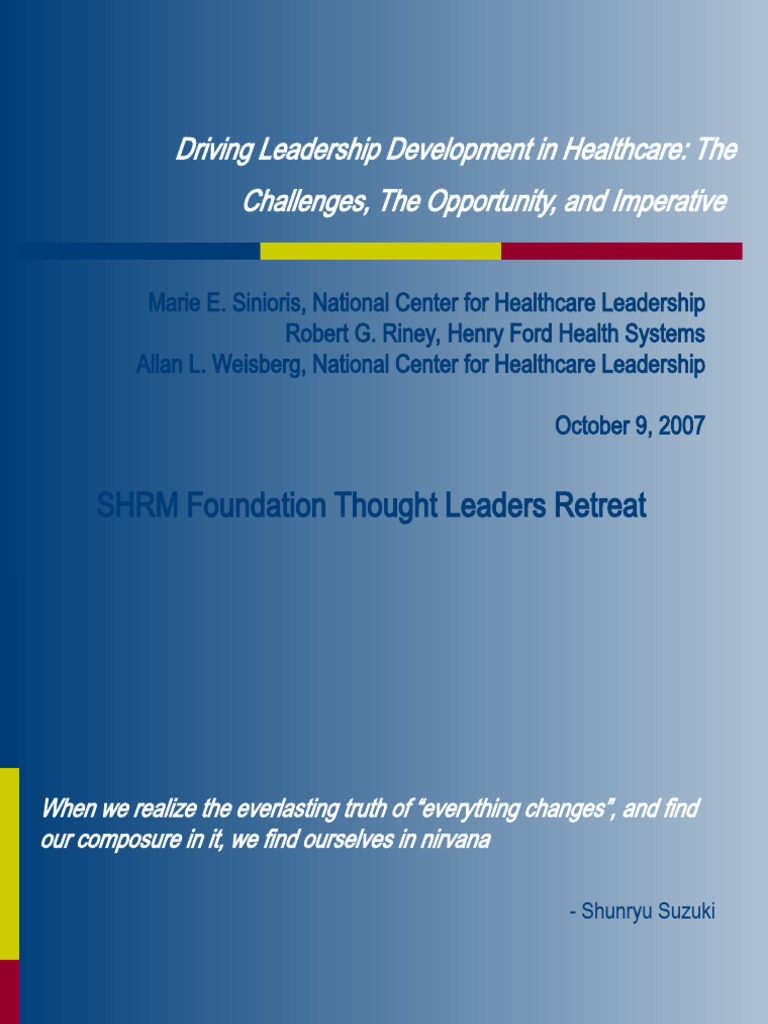 Driving Leadership Development in Healthcare: The Challenges, The Opportunity, and Imperative

Marie E. Sinioris, National Center for Healthcare Leadership
Robert G. Riney, Henry Ford Health Systems
Allan L. Weisberg, National Center for Healthcare Leadership

October 9, 2007

SHRM Foundation Thought Leaders Retreat

When we realize the everlasting truth of "everything changes", and find our composure in it, we find ourselves in nirvana

- Shunryu Suzuki